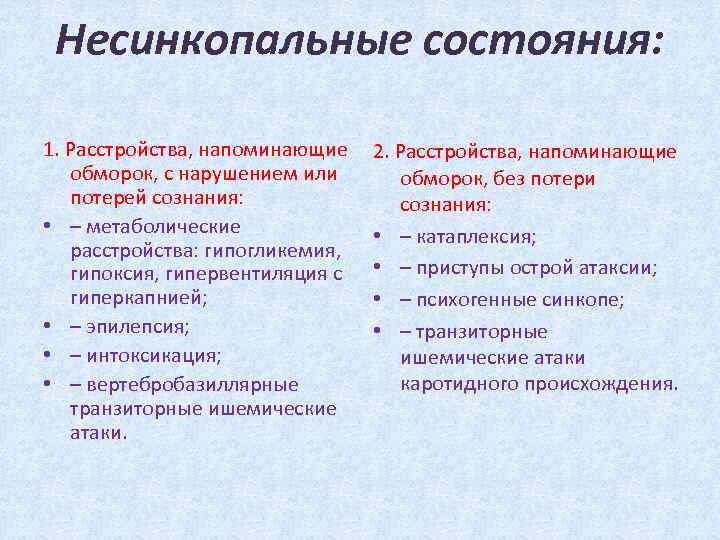 Несинкопальные состояния:

1. Расстройства, напоминающие обморок, с нарушением или потерей сознания:

• – метаболические расстройства: гипогликемия, гипоксия, гипервентиляция с гиперкапнией;
• – эпилепсия;
• – интоксикация;
• – вертебробазиллярные транзиторные ишемические атаки.

2. Расстройства, напоминающие обморок, без потери сознания:

• – катаплексия;
• – приступы острой атаксии;
• – психогенные синкопе;
• – транзиторные ишемические атаки каротидного происхождения.